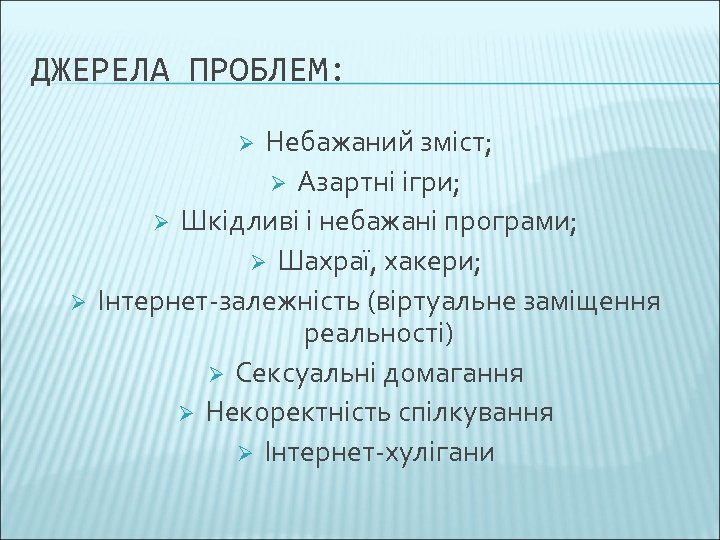 ДЖЕРЕЛА ПРОБЛЕМ:

➢ Небажаний зміст;
➢ Азартні ігри;
➢ Шкідливі і небажані програми;
➢ Шахраї, хакери;
➢ Інтернет-залежність (віртуальне заміщення реальності)
➢ Сексуальні домагання
➢ Некоректність спілкування
➢ Інтернет-хулігани